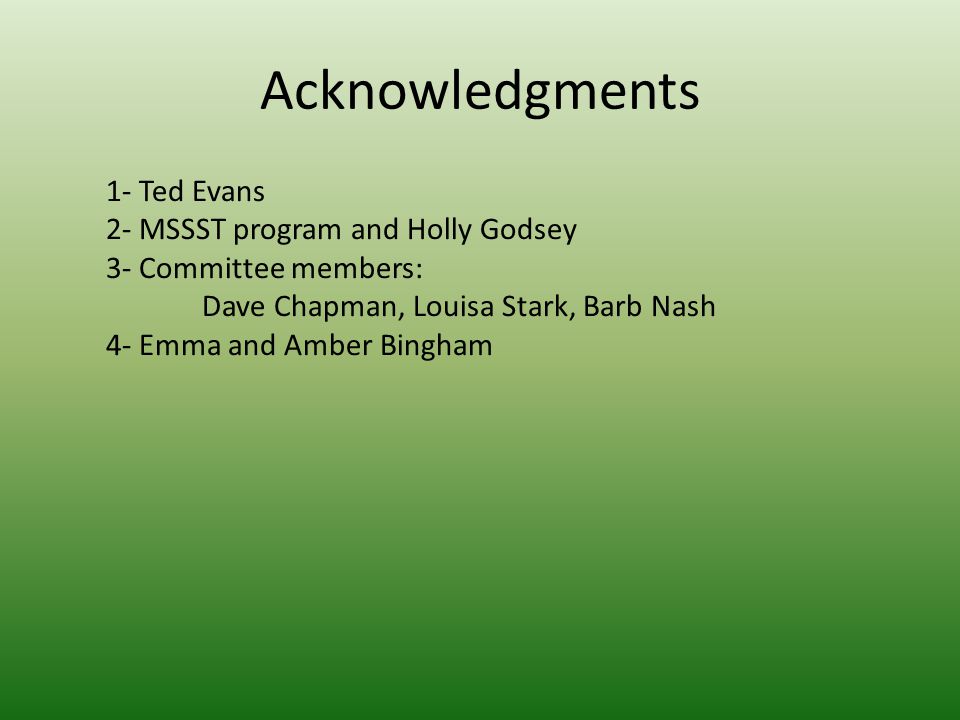 Acknowledgments

1- Ted Evans
2- MSSST program and Holly Godsey
3- Committee members:
Dave Chapman, Louisa Stark, Barb Nash
4- Emma and Amber Bingham